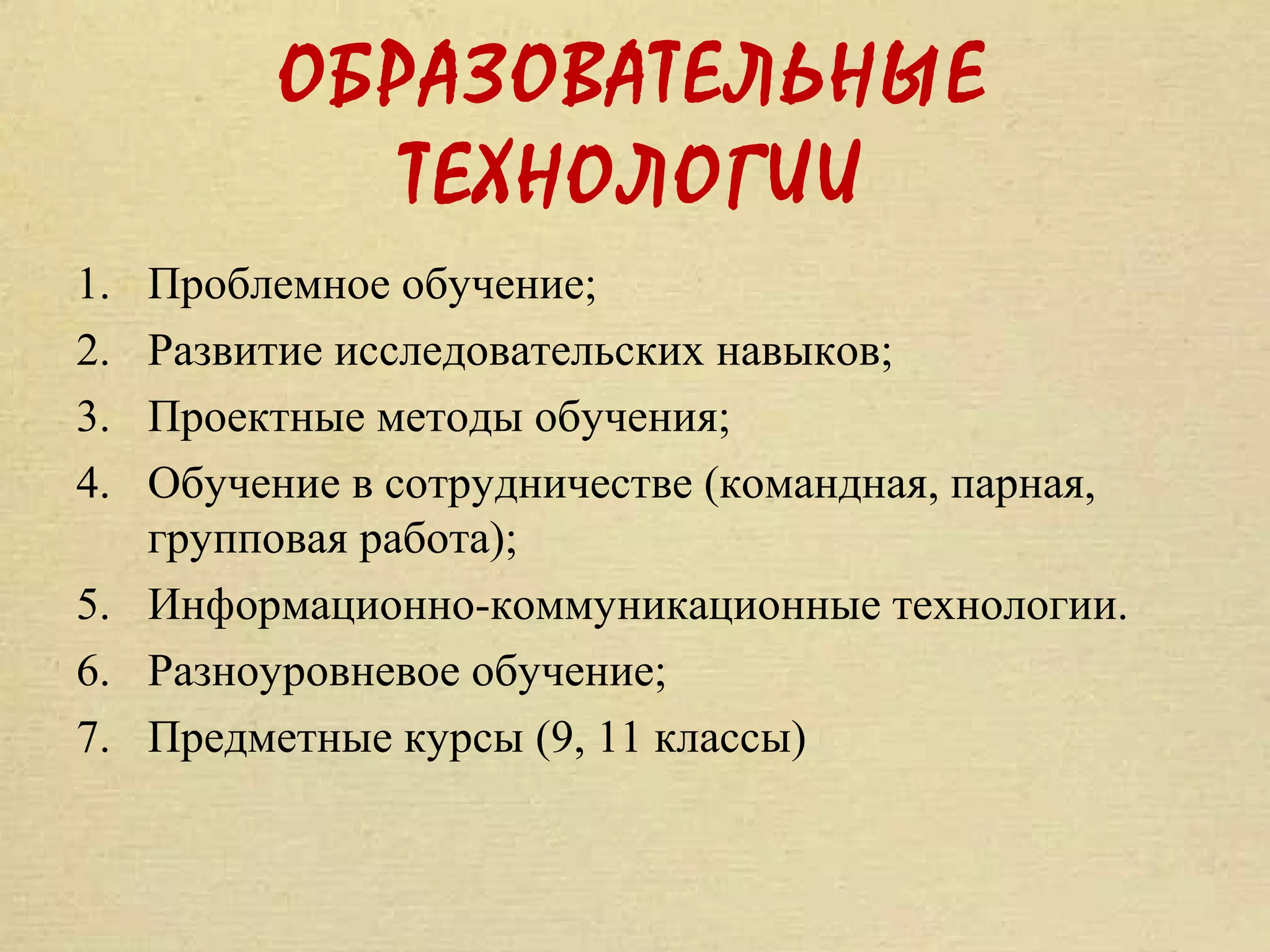 ОБРАЗОВАТЕЛЬНЫЕ ТЕХНОЛОГИИ

1. Проблемное обучение;
2. Развитие исследовательских навыков;
3. Проектные методы обучения;
4. Обучение в сотрудничестве (командная, парная, групповая работа);
5. Информационно-коммуникационные технологии.
6. Разноуровневое обучение;
7. Предметные курсы (9, 11 классы)